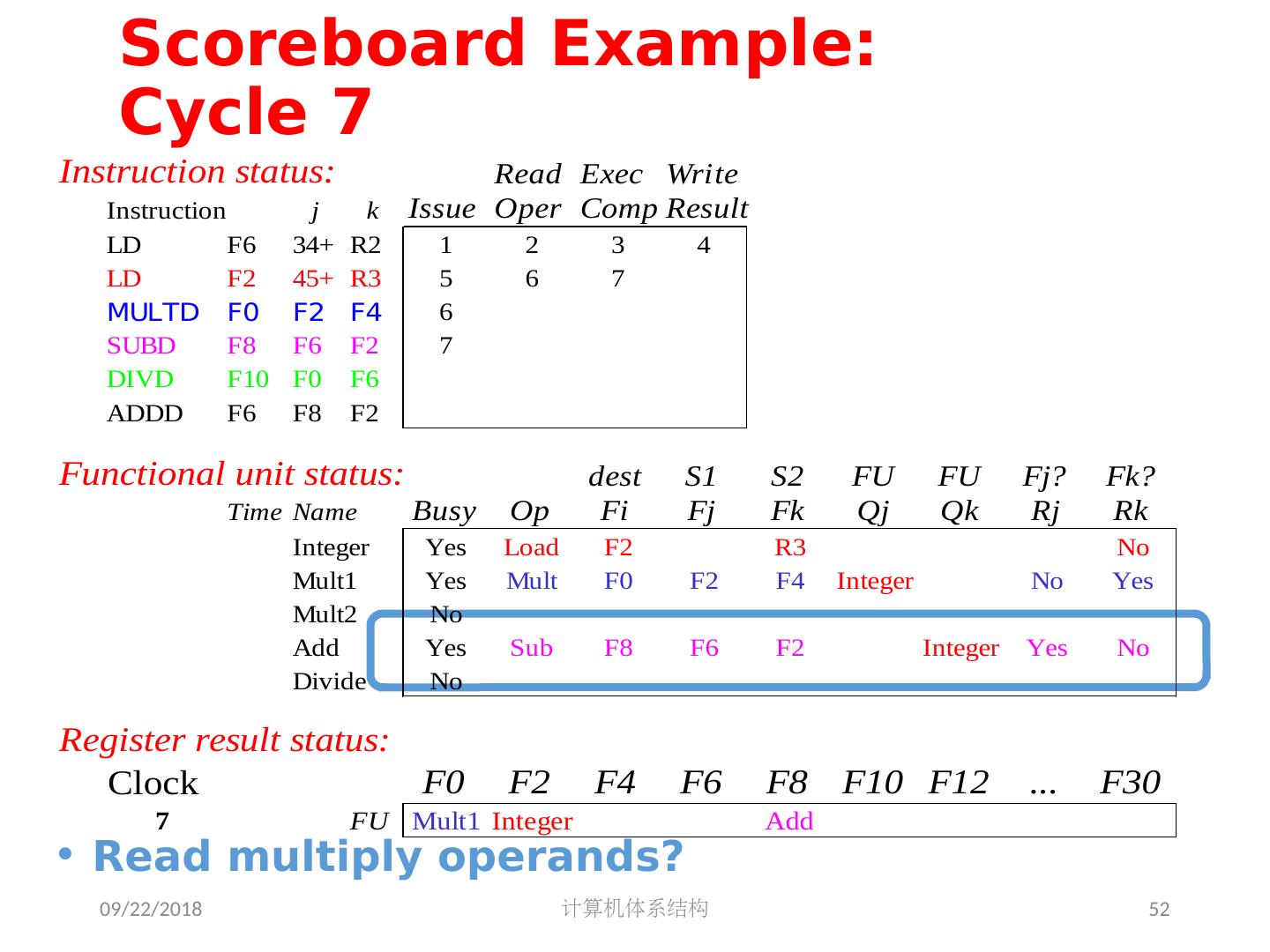 Scoreboard Example: Cycle 7

Instruction status:

| Instruction | | j | k | Issue | Read Oper | Exec Comp | Write Result |
|---|---|---|---|---|---|---|---|
| LD | F6 | 34+ | R2 | 1 | 2 | 3 | 4 |
| LD | F2 | 45+ | R3 | 5 | 6 | 7 | |
| MULTD | F0 | F2 | F4 | 6 | | | |
| SUBD | F8 | F6 | F2 | 7 | | | |
| DIVD | F10 | F0 | F6 | | | | |
| ADDD | F6 | F8 | F2 | | | | |

Functional unit status:

| Time | Name | Busy | Op | dest Fi | S1 Fj | S2 Fk | FU Qj | FU Qk | Fj? Rj | Fk? Rk |
|---|---|---|---|---|---|---|---|---|---|---|
| | Integer | Yes | Load | F2 | | R3 | | | | No |
| | Mult1 | Yes | Mult | F0 | F2 | F4 | Integer | | No | Yes |
| | Mult2 | No | | | | | | | | |
| | Add | Yes | Sub | F8 | F6 | F2 | | Integer | Yes | No |
| | Divide | No | | | | | | | | |

Register result status:

| Clock | | F0 | F2 | F4 | F6 | F8 | F10 | F12 | ... | F30 |
|---|---|---|---|---|---|---|---|---|---|---|
| 7 | FU | Mult1 | Integer | | | Add | | | | |

• Read multiply operands?

09/22/2018 计算机体系结构 52